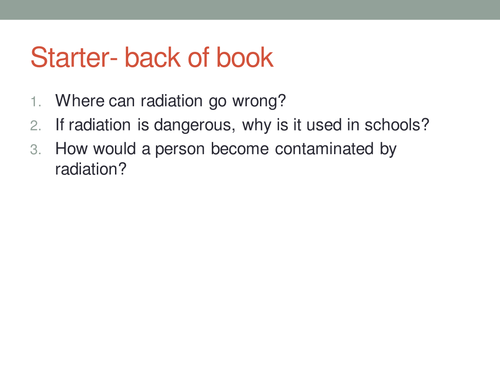 Starter- back of book

1. Where can radiation go wrong?
2. If radiation is dangerous, why is it used in schools?
3. How would a person become contaminated by radiation?